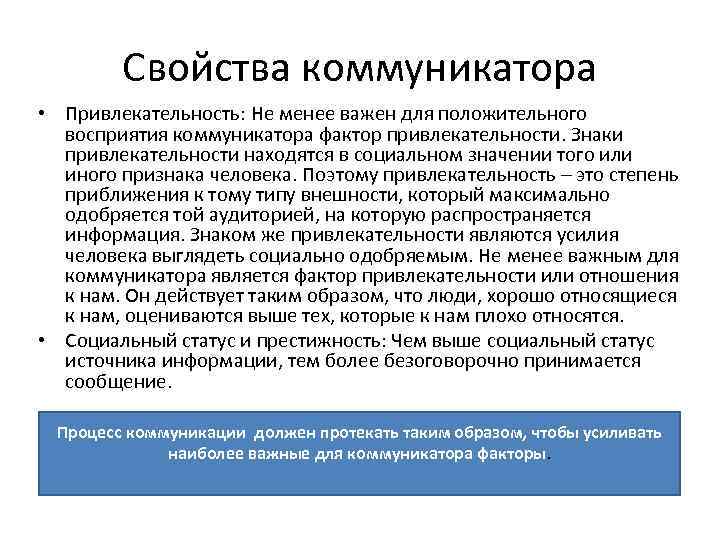 Свойства коммуникатора

• Привлекательность: Не менее важен для положительного восприятия коммуникатора фактор привлекательности. Знаки привлекательности находятся в социальном значении того или иного признака человека. Поэтому привлекательность – это степень приближения к тому типу внешности, который максимально одобряется той аудиторией, на которую распространяется информация. Знаком же привлекательности являются усилия человека выглядеть социально одобряемым. Не менее важным для коммуникатора является фактор привлекательности или отношения к нам. Он действует таким образом, что люди, хорошо относящиеся к нам, оцениваются выше тех, которые к нам плохо относятся.

• Социальный статус и престижность: Чем выше социальный статус источника информации, тем более безоговорочно принимается сообщение.

Процесс коммуникации должен протекать таким образом, чтобы усиливать наиболее важные для коммуникатора факторы.